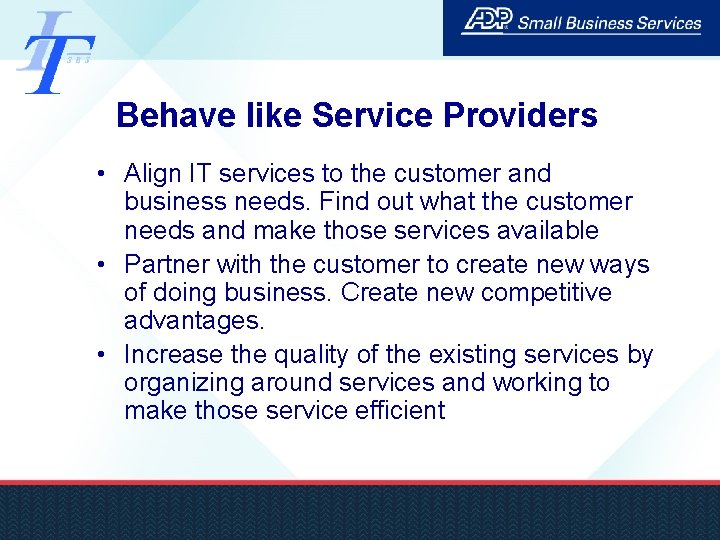 IT
SBS

ADP Small Business Services

Behave like Service Providers

• Align IT services to the customer and business needs. Find out what the customer needs and make those services available
• Partner with the customer to create new ways of doing business. Create new competitive advantages.
• Increase the quality of the existing services by organizing around services and working to make those service efficient